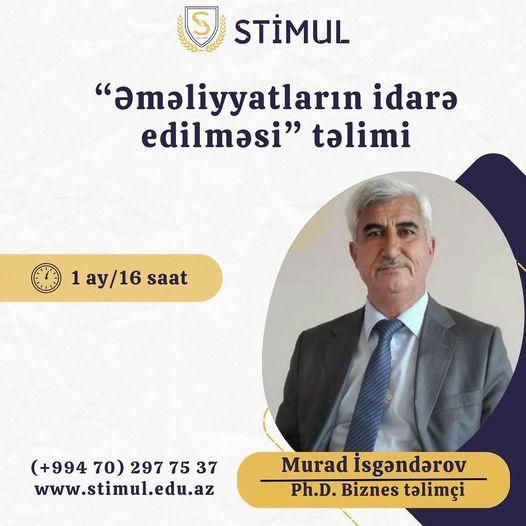 STİMUL

“Əməliyyatların idarə edilməsi” təlimi

1 ay/16 saat

(+994 70) 297 75 37
www.stimul.edu.az

Murad İsgəndərov
Ph.D. Biznes təlimçi